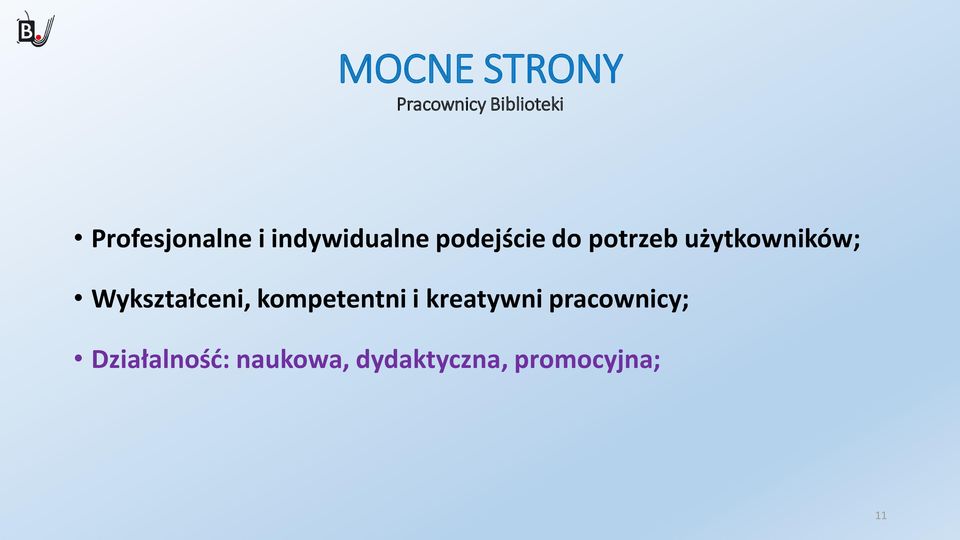 B

MOCNE STRONY
Pracownicy Biblioteki

• Profesjonalne i indywidualne podejście do potrzeb użytkowników;

• Wykształceni, kompetentni i kreatywni pracownicy;

• Działalność: naukowa, dydaktyczna, promocyjna;

11